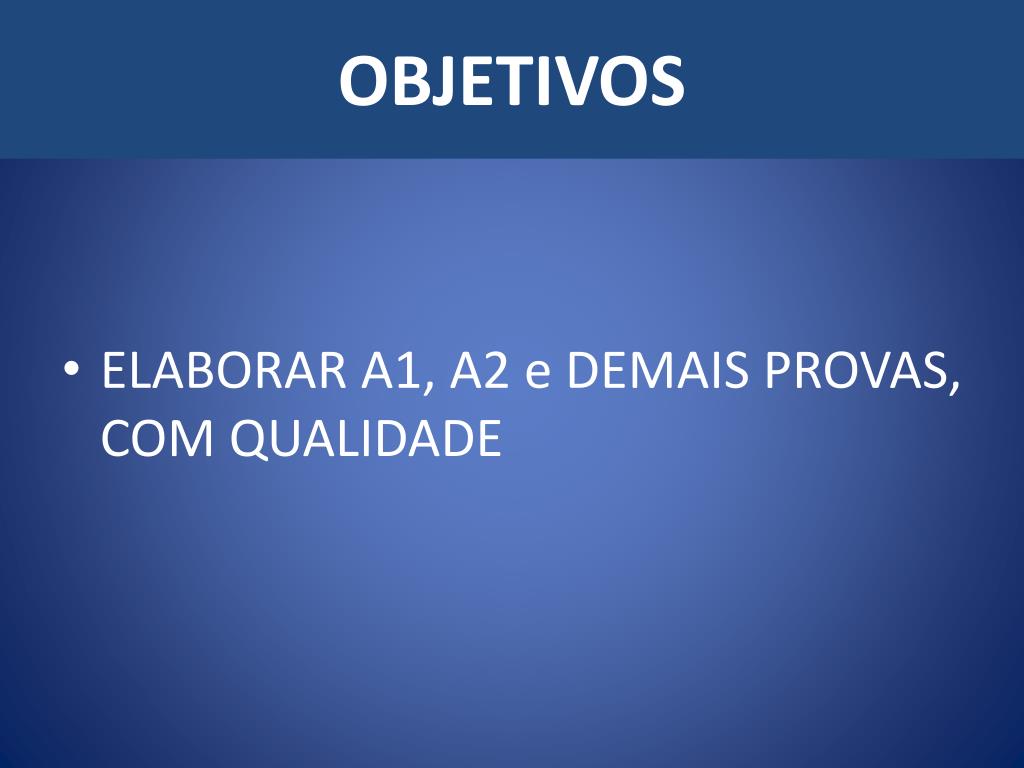 OBJETIVOS

• ELABORAR A1, A2 e DEMAIS PROVAS, COM QUALIDADE